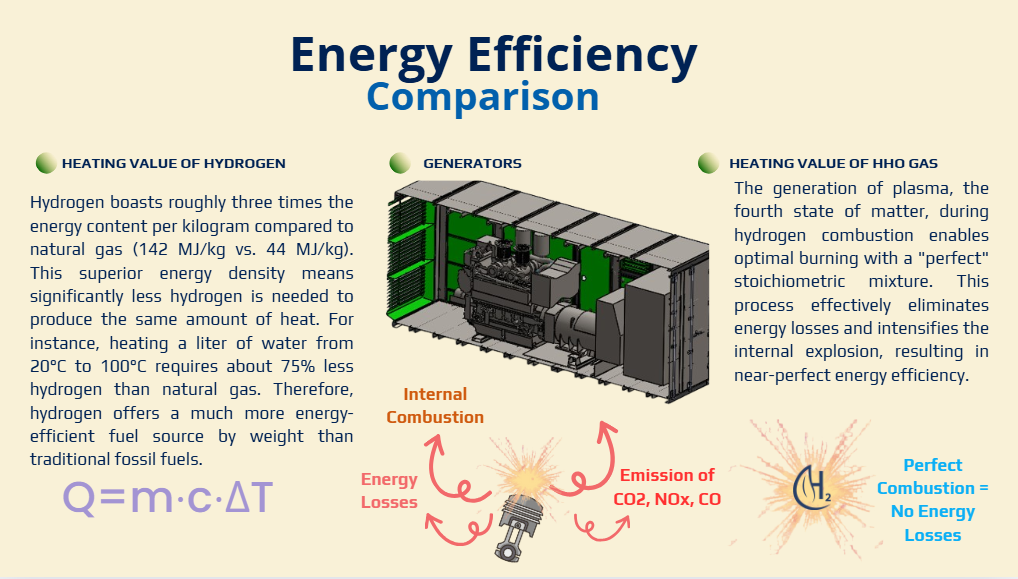 Energy Efficiency
Comparison

HEATING VALUE OF HYDROGEN

Hydrogen boasts roughly three times the energy content per kilogram compared to natural gas (142 MJ/kg vs. 44 MJ/kg). This superior energy density means significantly less hydrogen is needed to produce the same amount of heat. For instance, heating a liter of water from 20°C to 100°C requires about 75% less hydrogen than natural gas. Therefore, hydrogen offers a much more energy-efficient fuel source by weight than traditional fossil fuels.

$Q=m \cdot c \cdot \Delta T$

GENERATORS

Internal Combustion

Energy Losses

Emission of CO2, NOx, CO

HEATING VALUE OF HHO GAS

The generation of plasma, the fourth state of matter, during hydrogen combustion enables optimal burning with a "perfect" stoichiometric mixture. This process effectively eliminates energy losses and intensifies the internal explosion, resulting in near-perfect energy efficiency.

$H_2$

Perfect Combustion = No Energy Losses